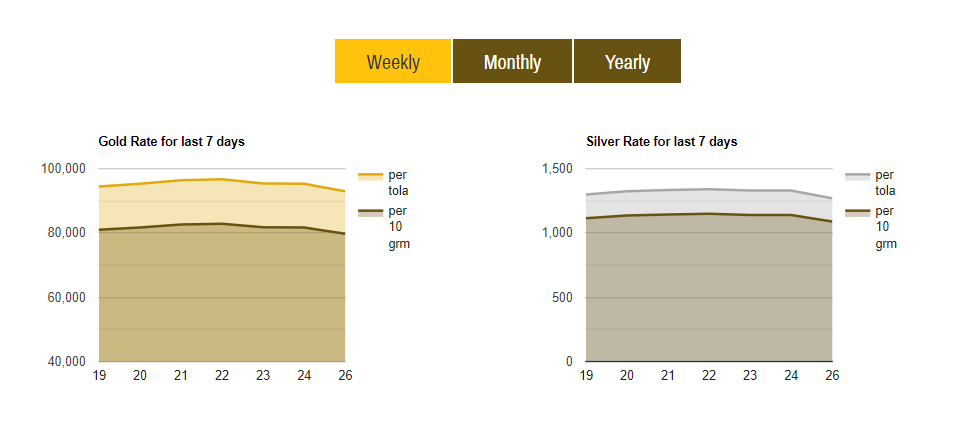 Weekly Monthly Yearly

Gold Rate for last 7 days

100,000
80,000
60,000
40,000

19 20 21 22 23 24 26

per tola
per 10 grm

Silver Rate for last 7 days

1,500
1,000
500
0

19 20 21 22 23 24 26

per tola
per 10 grm